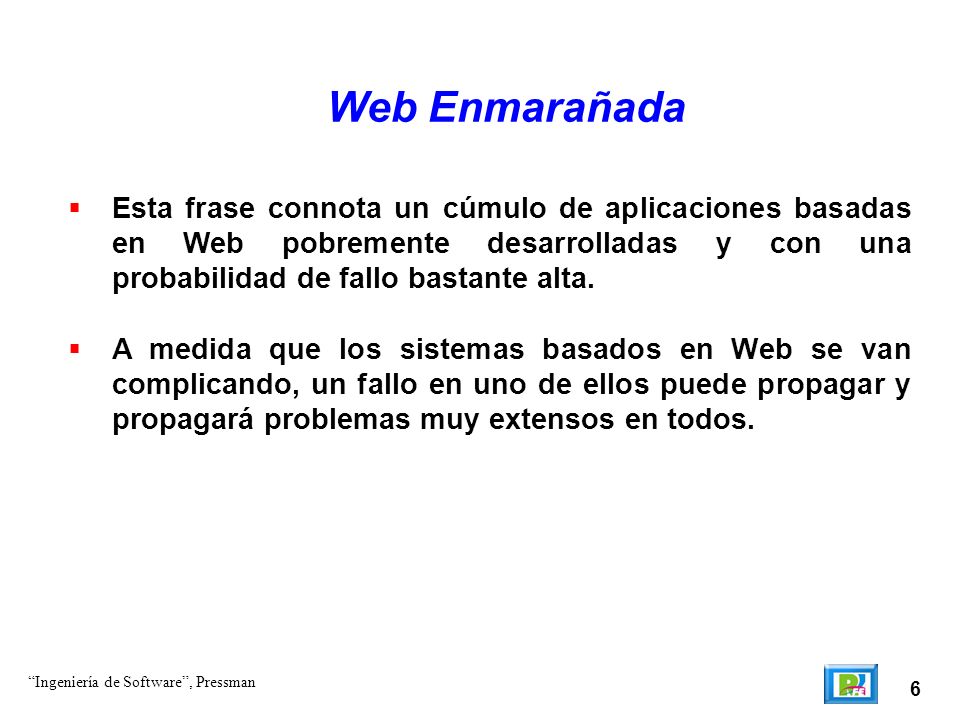 Web Enmarañada

▪ Esta frase connota un cúmulo de aplicaciones basadas en Web pobremente desarrolladas y con una probabilidad de fallo bastante alta.

▪ A medida que los sistemas basados en Web se van complicando, un fallo en uno de ellos puede propagar y propagará problemas muy extensos en todos.

"Ingeniería de Software", Pressman

6